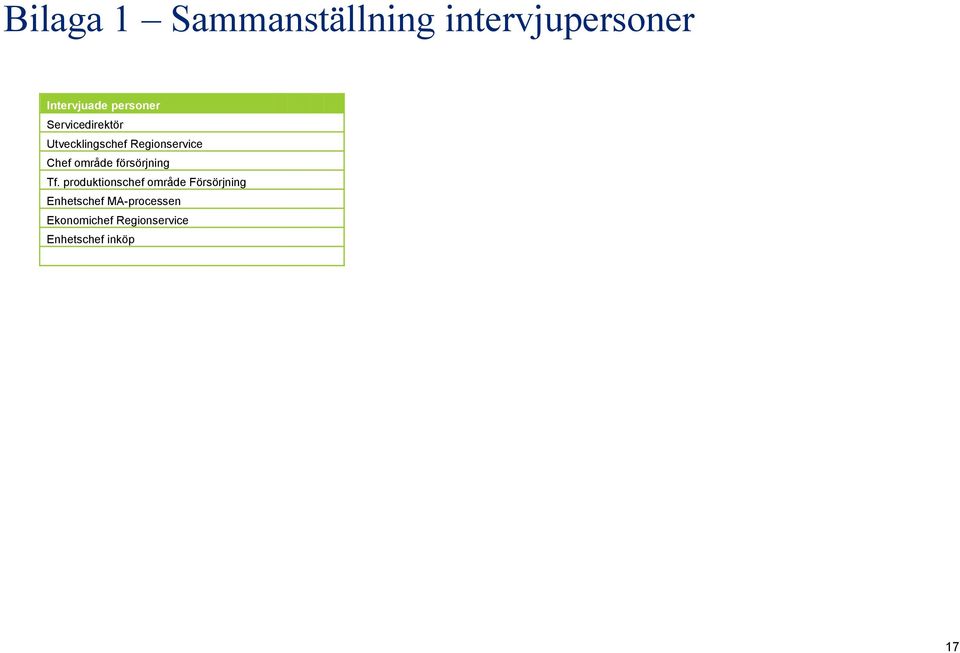 Bilaga 1 – Sammanställning intervjupersoner

| Intervjuade personer |
|---|
| Servicedirektör |
| Utvecklingschef Regionservice |
| Chef område försörjning |
| Tf. produktionschef område Försörjning |
| Enhetschef MA-processen |
| Ekonomichef Regionservice |
| Enhetschef inköp |
| |

17